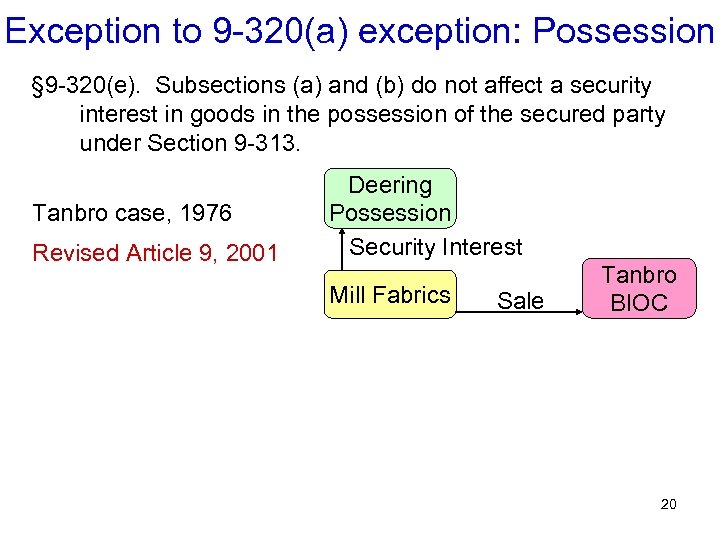 Exception to 9-320(a) exception: Possession

§9-320(e). Subsections (a) and (b) do not affect a security interest in goods in the possession of the secured party under Section 9-313.

Tanbro case, 1976

Revised Article 9, 2001

Deering Possession

Security Interest

Mill Fabrics

Sale

Tanbro BIOC

20